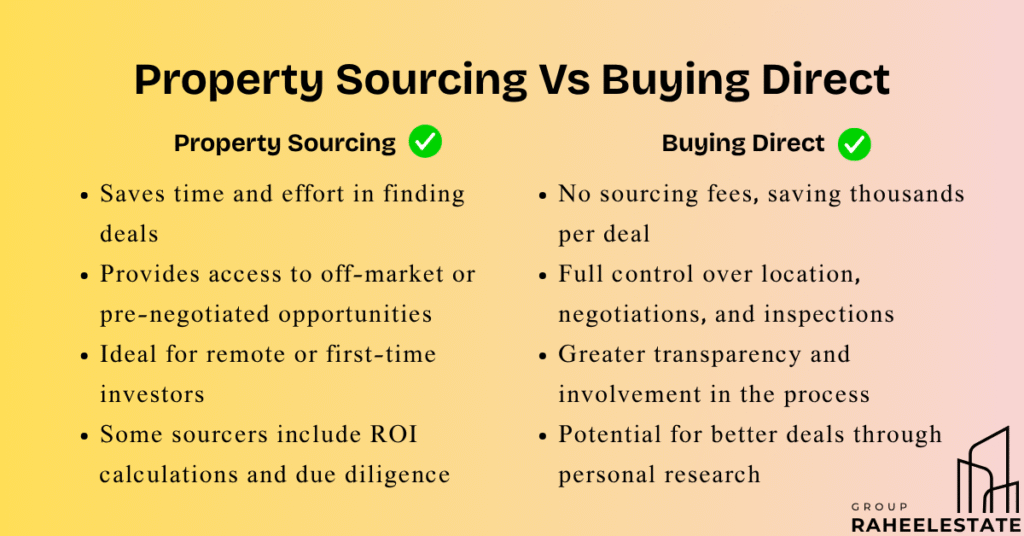 Property Sourcing Vs Buying Direct

Property Sourcing

- Saves time and effort in finding deals
- Provides access to off-market or pre-negotiated opportunities
- Ideal for remote or first-time investors
- Some sourcers include ROI calculations and due diligence

Buying Direct

- No sourcing fees, saving thousands per deal
- Full control over location, negotiations, and inspections
- Greater transparency and involvement in the process
- Potential for better deals through personal research

GROUP
RAHEELESTATE